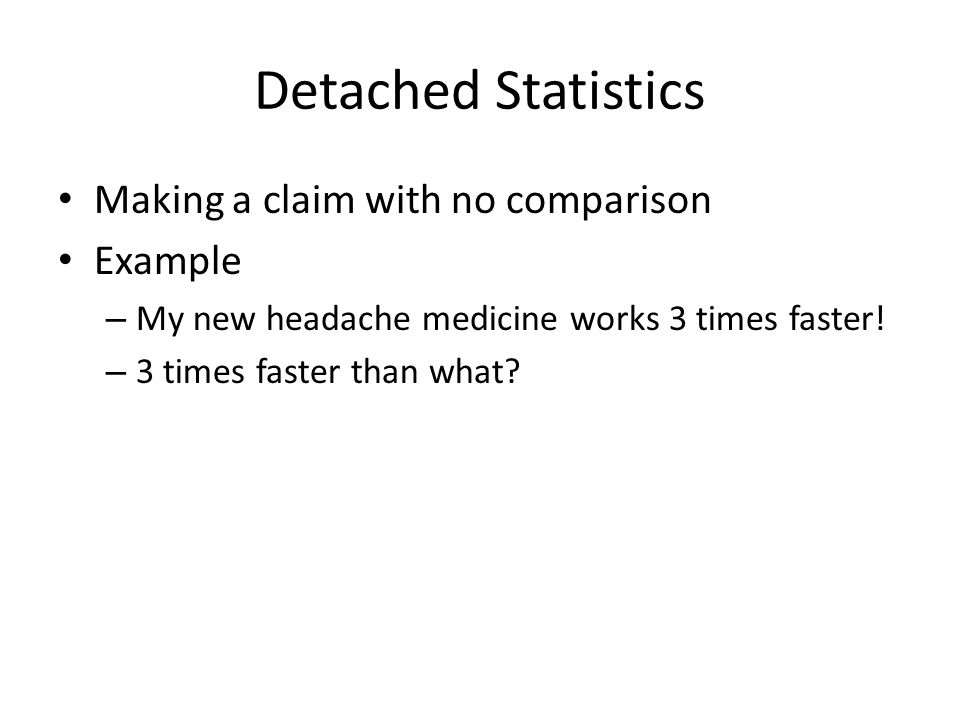 Detached Statistics

• Making a claim with no comparison
• Example
– My new headache medicine works 3 times faster!
– 3 times faster than what?